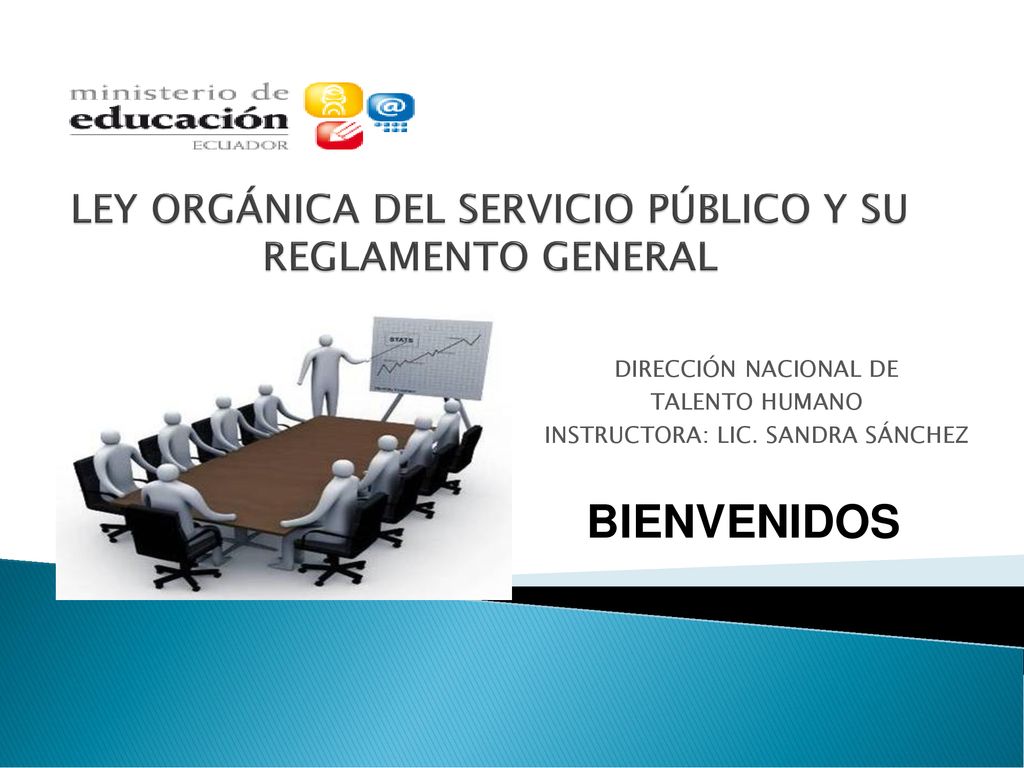 ministerio de
educación
ECUADOR

LEY ORGÁNICA DEL SERVICIO PÚBLICO Y SU REGLAMENTO GENERAL

STATS

DIRECCIÓN NACIONAL DE
TALENTO HUMANO
INSTRUCTORA: LIC. SANDRA SÁNCHEZ

BIENVENIDOS